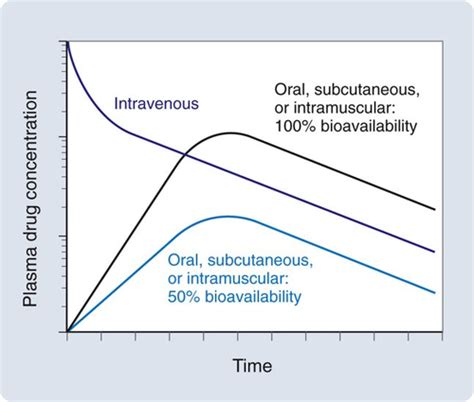 Plasma drug concentration

Intravenous

Oral, subcutaneous, or intramuscular: 100% bioavailability

Oral, subcutaneous, or intramuscular: 50% bioavailability

Time